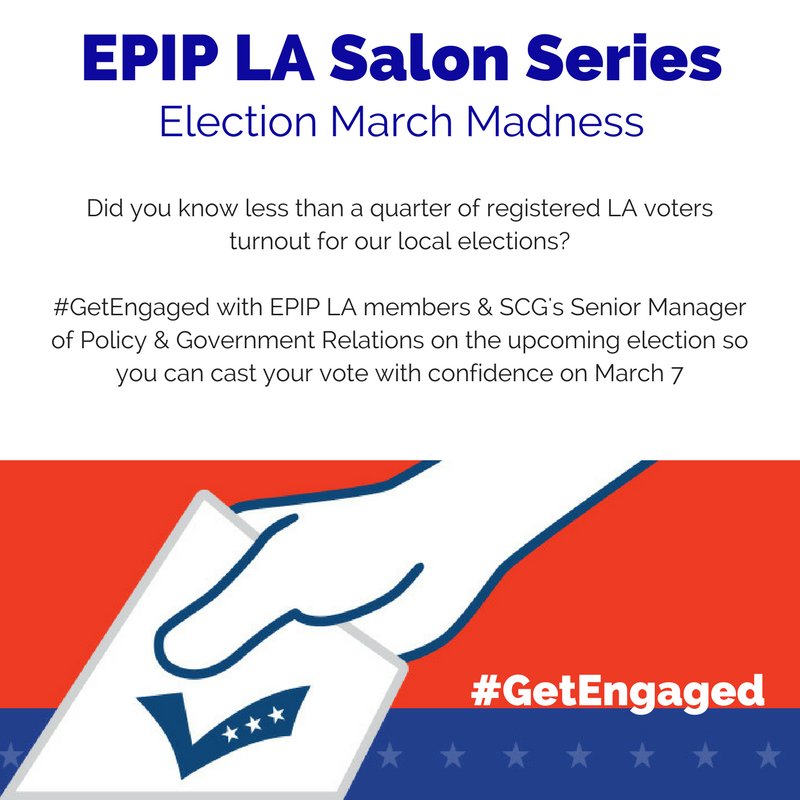 EPIP LA Salon Series
Election March Madness

Did you know less than a quarter of registered LA voters turnout for our local elections?

#GetEngaged with EPIP LA members & SCG's Senior Manager of Policy & Government Relations on the upcoming election so you can cast your vote with confidence on March 7

#GetEngaged